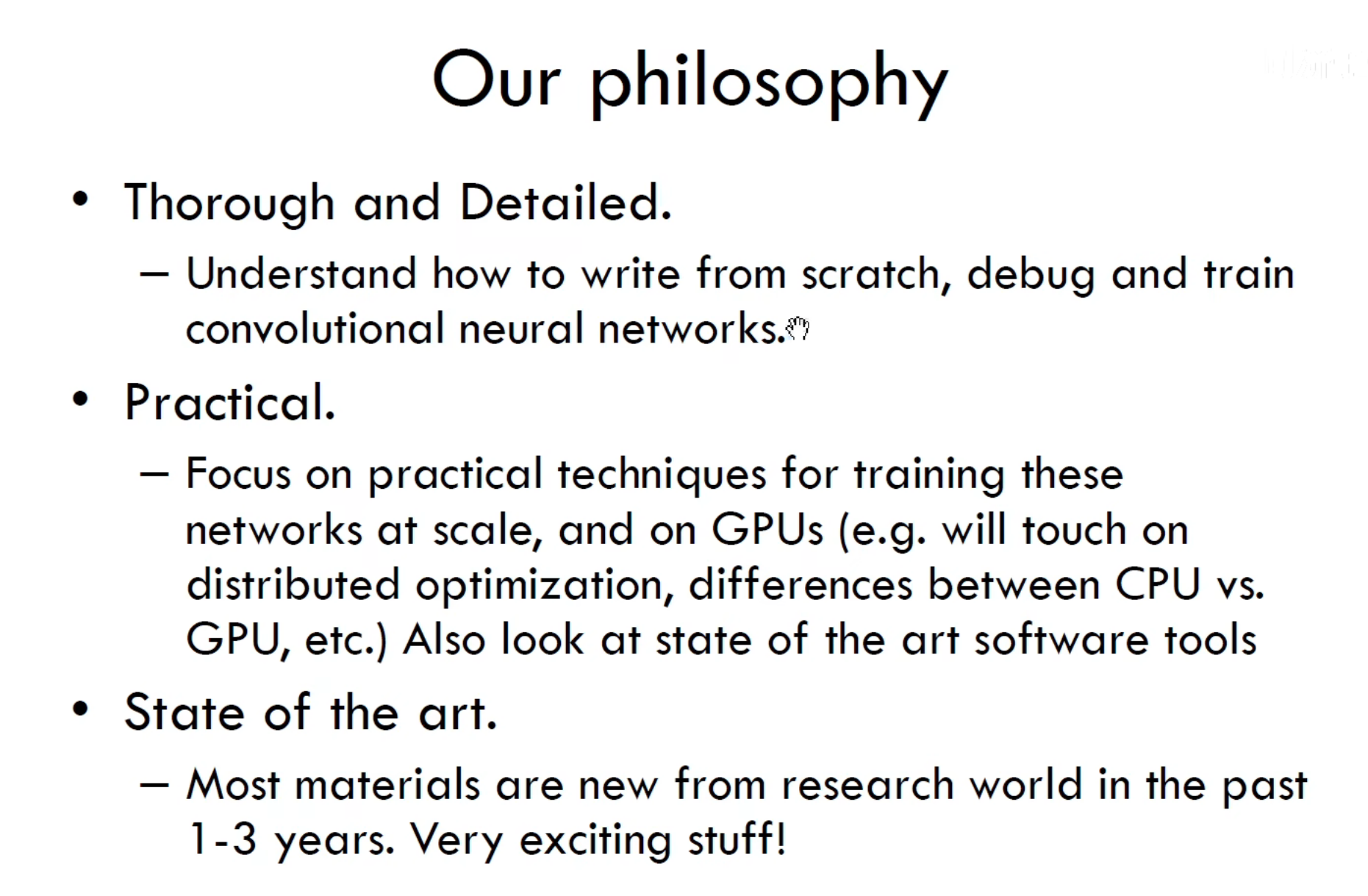 Our philosophy

• Thorough and Detailed.
– Understand how to write from scratch, debug and train convolutional neural networks.

• Practical.
– Focus on practical techniques for training these networks at scale, and on GPUs (e.g. will touch on distributed optimization, differences between CPU vs. GPU, etc.) Also look at state of the art software tools

• State of the art.
– Most materials are new from research world in the past 1-3 years. Very exciting stuff!